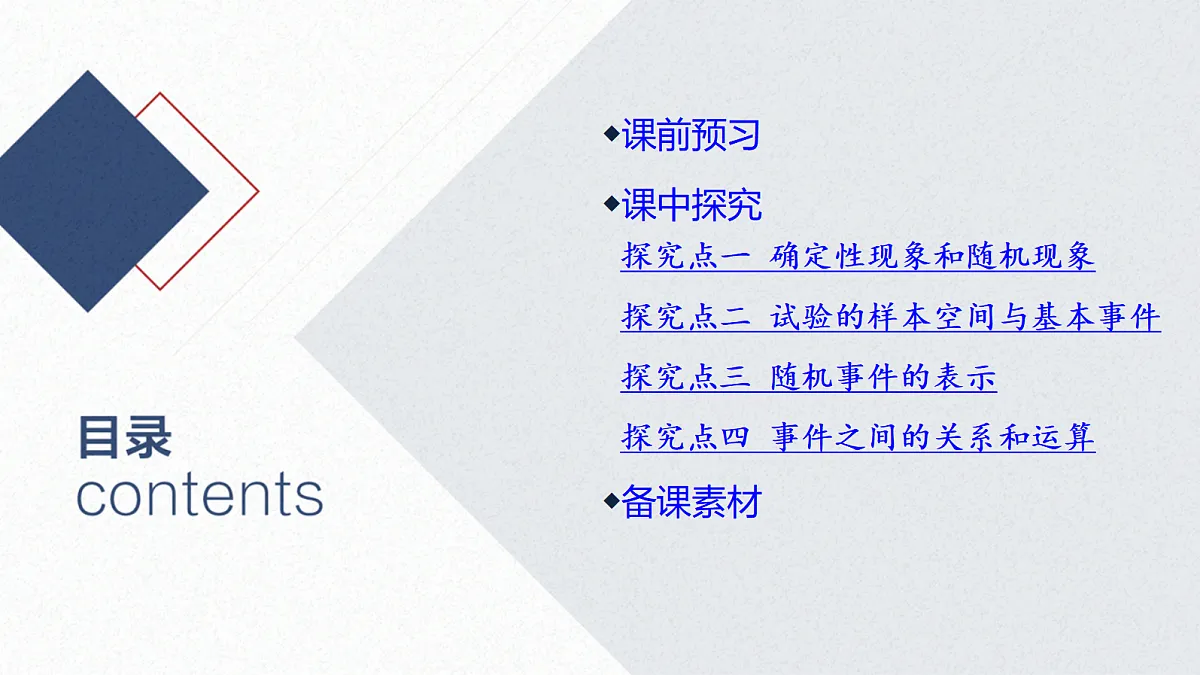 目录
contents

◆课前预习

◆课中探究

探究点一 确定性现象和随机现象

探究点二 试验的样本空间与基本事件

探究点三 随机事件的表示

探究点四 事件之间的关系和运算

◆备课素材